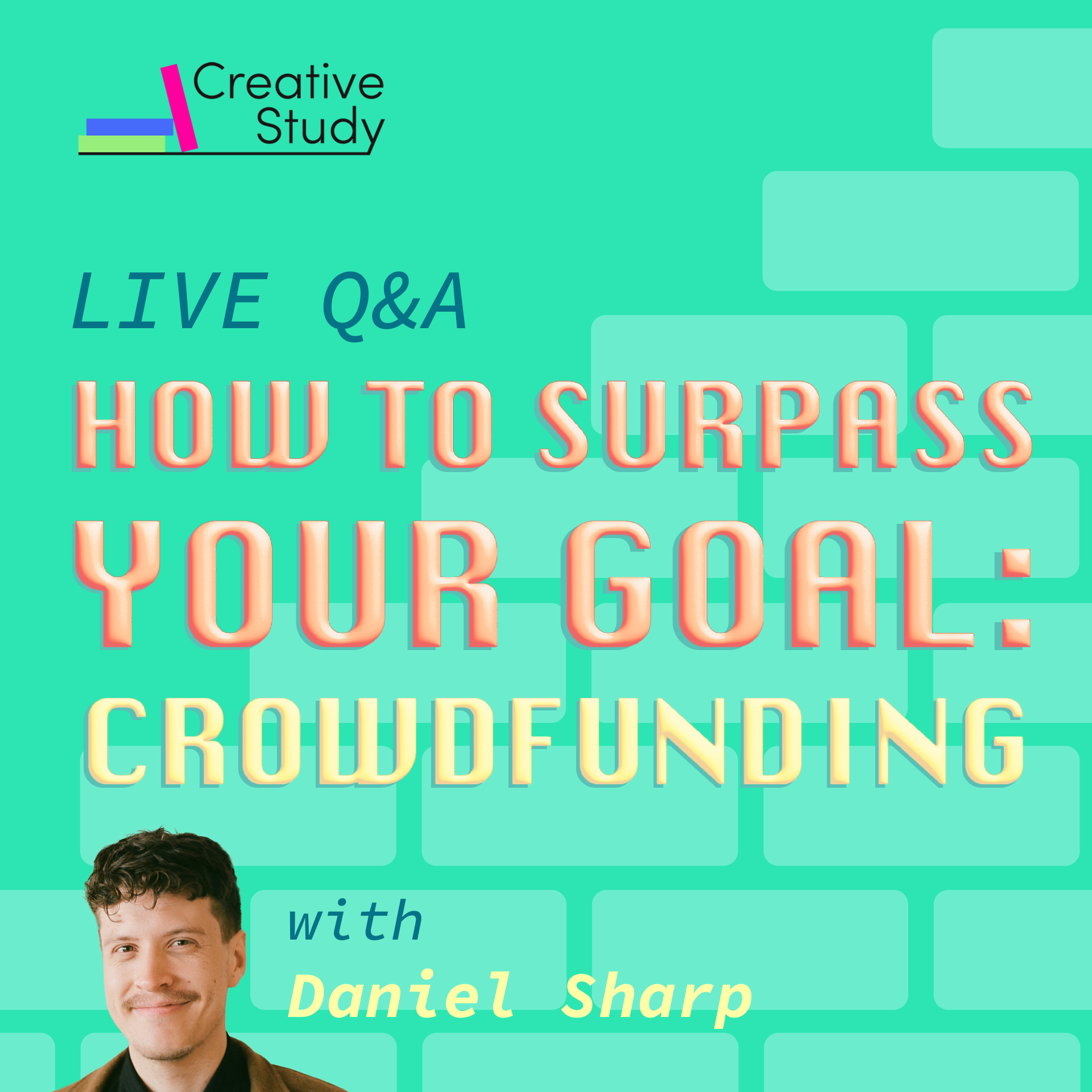 Creative Study

LIVE Q&A

HOW TO SURPASS YOUR GOAL: CROWDFUNDING

with Daniel Sharp